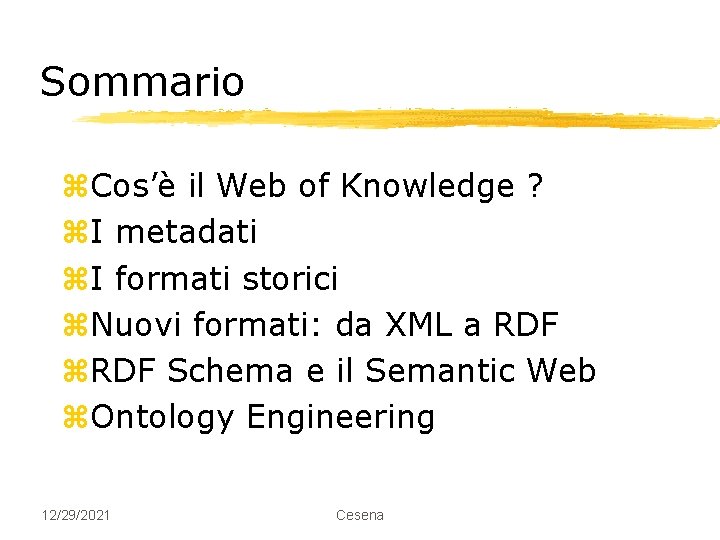 Sommario

⌘Cos’è il Web of Knowledge ?
⌘I metadati
⌘I formati storici
⌘Nuovi formati: da XML a RDF
⌘RDF Schema e il Semantic Web
⌘Ontology Engineering

12/29/2021 Cesena